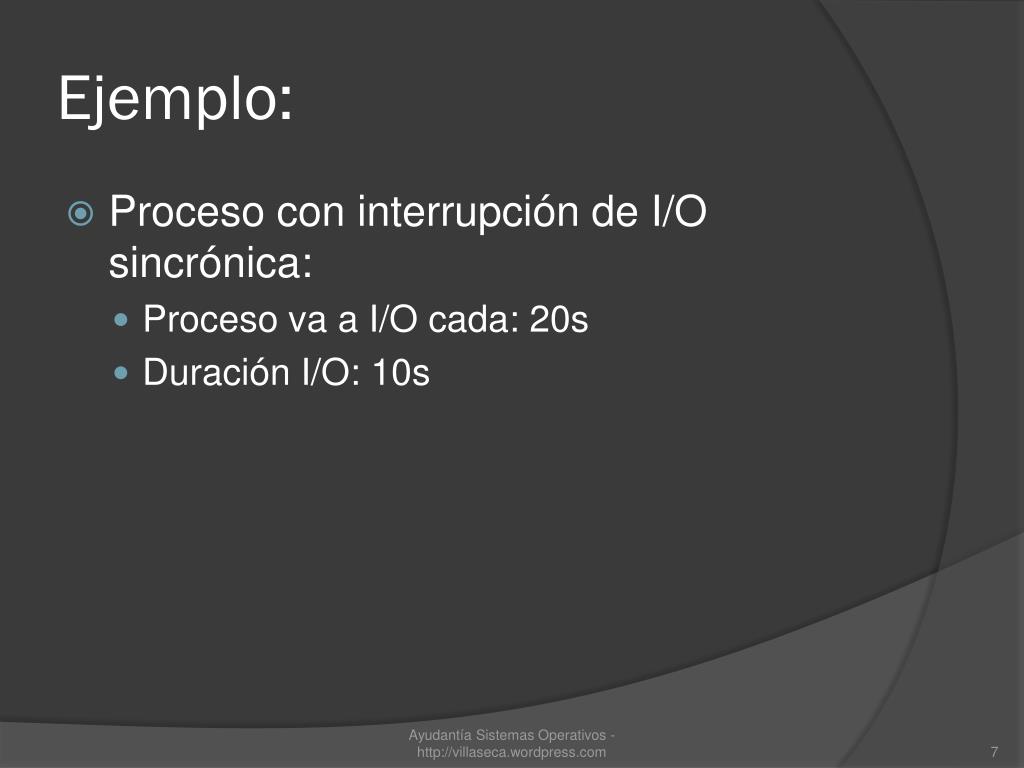 Ejemplo:

Proceso con interrupción de I/O sincrónica:

Proceso va a I/O cada: 20s

Duración I/O: 10s

Ayudantía Sistemas Operativos - http://villaseca.wordpress.com

7